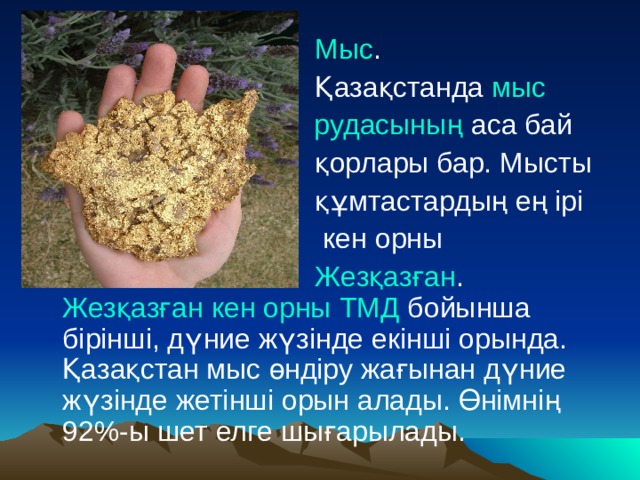 Мыс.

Қазақстанда мыс рудасының аса бай қорлары бар. Мысты құмтастардың ең ірі кен орны Жезқазған.

Жезқазған кен орны ТМД бойынша бірінші, дүние жүзінде екінші орында. Қазақстан мыс өндіру жағынан дүние жүзінде жетінші орын алады. Өнімнің 92%-ы шет елге шығарылады.